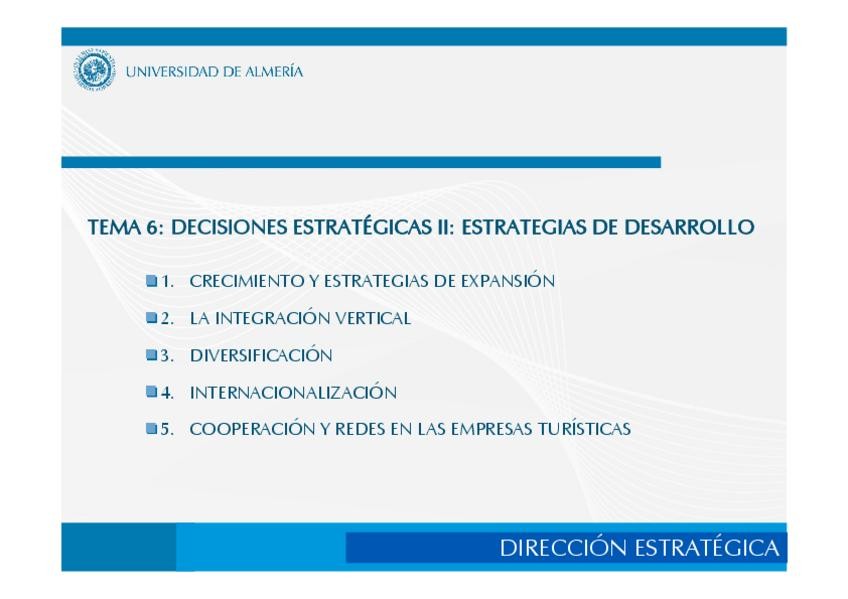 UNIVERSIDAD DE ALMERÍA

TEMA 6: DECISIONES ESTRATÉGICAS II: ESTRATEGIAS DE DESARROLLO

1. CRECIMIENTO Y ESTRATEGIAS DE EXPANSIÓN

2. LA INTEGRACIÓN VERTICAL

3. DIVERSIFICACIÓN

4. INTERNACIONALIZACIÓN

5. COOPERACIÓN Y REDES EN LAS EMPRESAS TURÍSTICAS

DIRECCIÓN ESTRATÉGICA